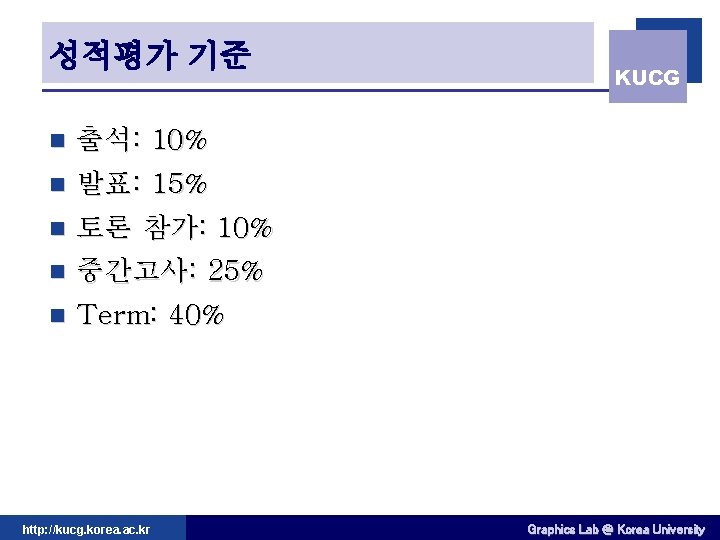 성적평가 기준

KUCG

- 출석: 10%
- 발표: 15%
- 토론 참가: 10%
- 중간고사: 25%
- Term: 40%

http://kucg.korea.ac.kr

Graphics Lab @ Korea University